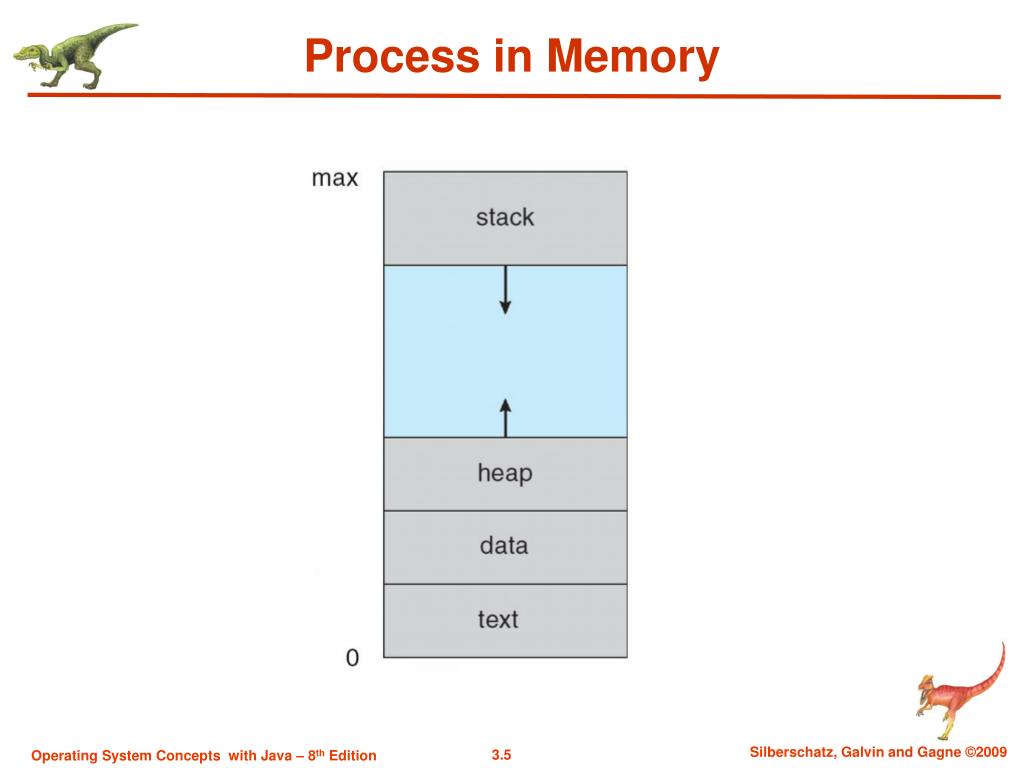 Process in Memory

max

stack

heap

data

text

0

Operating System Concepts with Java – 8$^{th}$ Edition

3.5

Silberschatz, Galvin and Gagne ©2009